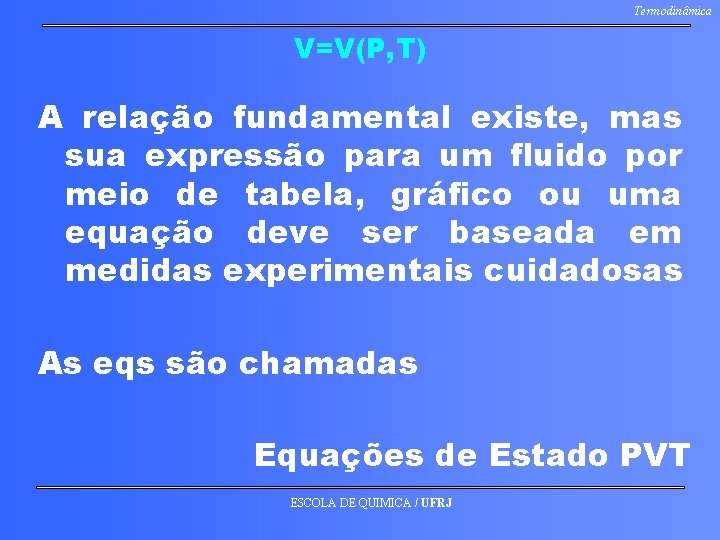 Termodinâmica

V=V(P,T)

A relação fundamental existe, mas sua expressão para um fluido por meio de tabela, gráfico ou uma equação deve ser baseada em medidas experimentais cuidadosas

As eqs são chamadas

Equações de Estado PVT

ESCOLA DE QUIMICA / UFRJ